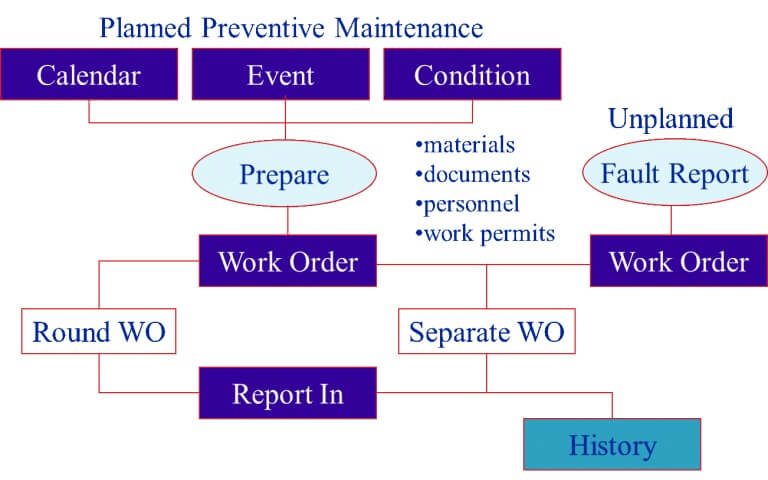 Planned Preventive Maintenance

Calendar

Event

Condition

Unplanned

Prepare

•materials
•documents
•personnel
•work permits

Fault Report

Work Order

Work Order

Round WO

Separate WO

Report In

History